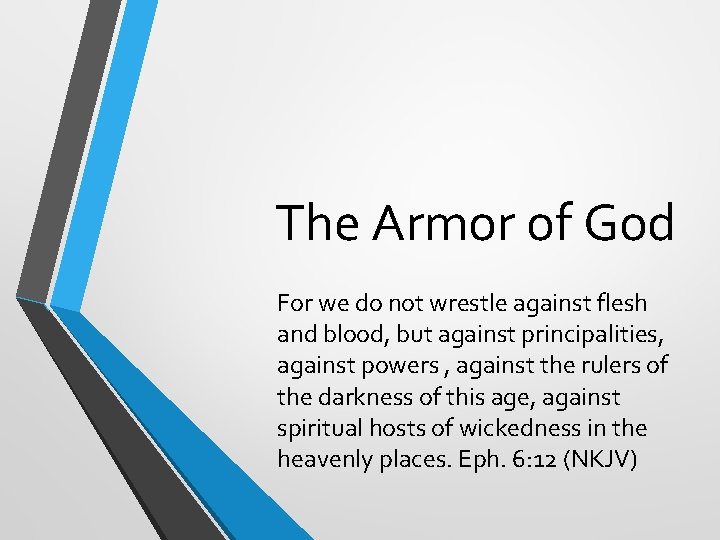 The Armor of God

For we do not wrestle against flesh and blood, but against principalities, against powers , against the rulers of the darkness of this age, against spiritual hosts of wickedness in the heavenly places. Eph. 6:12 (NKJV)